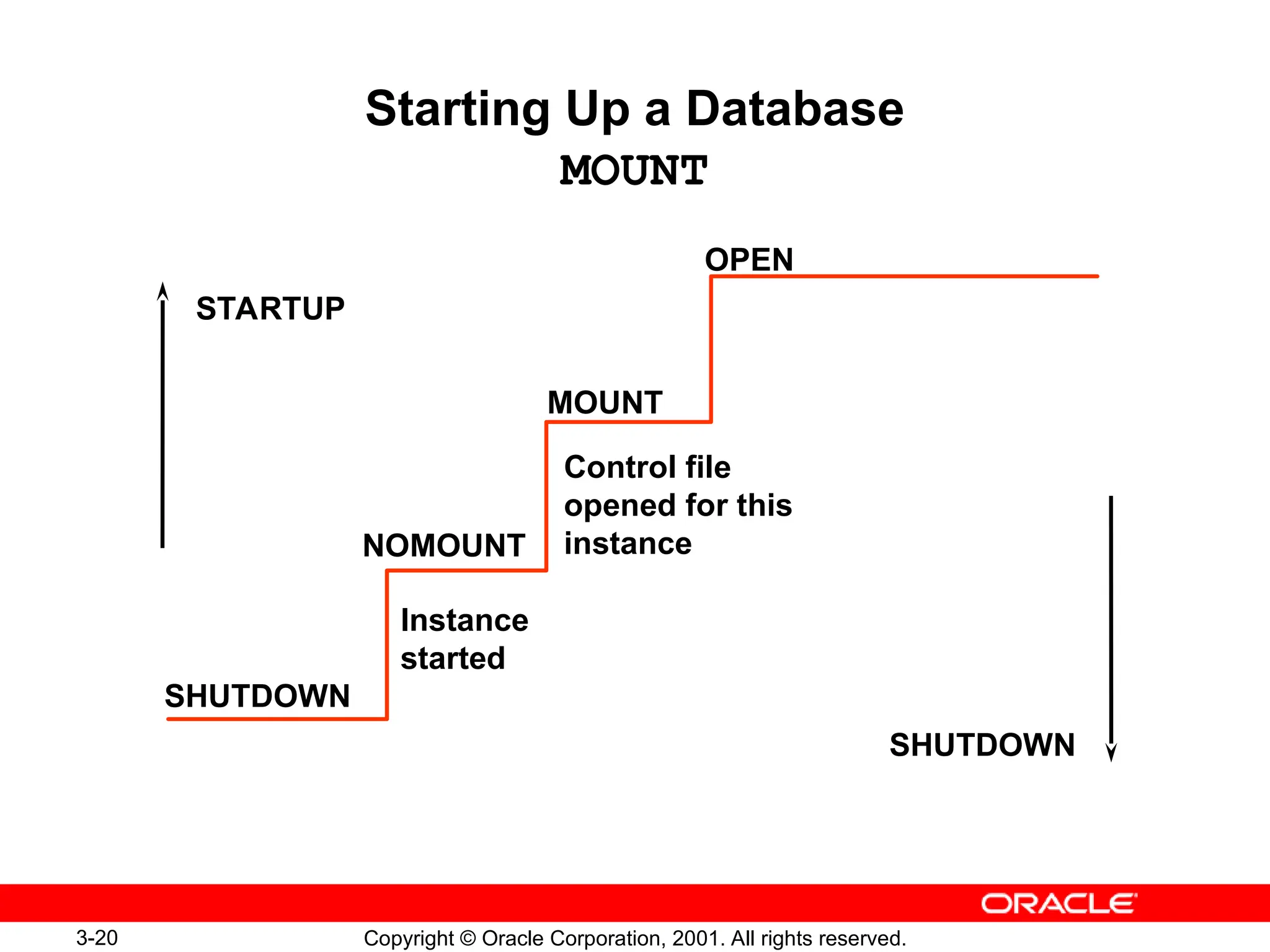 Starting Up a Database
MOUNT

OPEN

STARTUP

MOUNT

Control file opened for this instance

NOMOUNT

Instance started

SHUTDOWN

SHUTDOWN

ORACLE

3-20

Copyright © Oracle Corporation, 2001. All rights reserved.